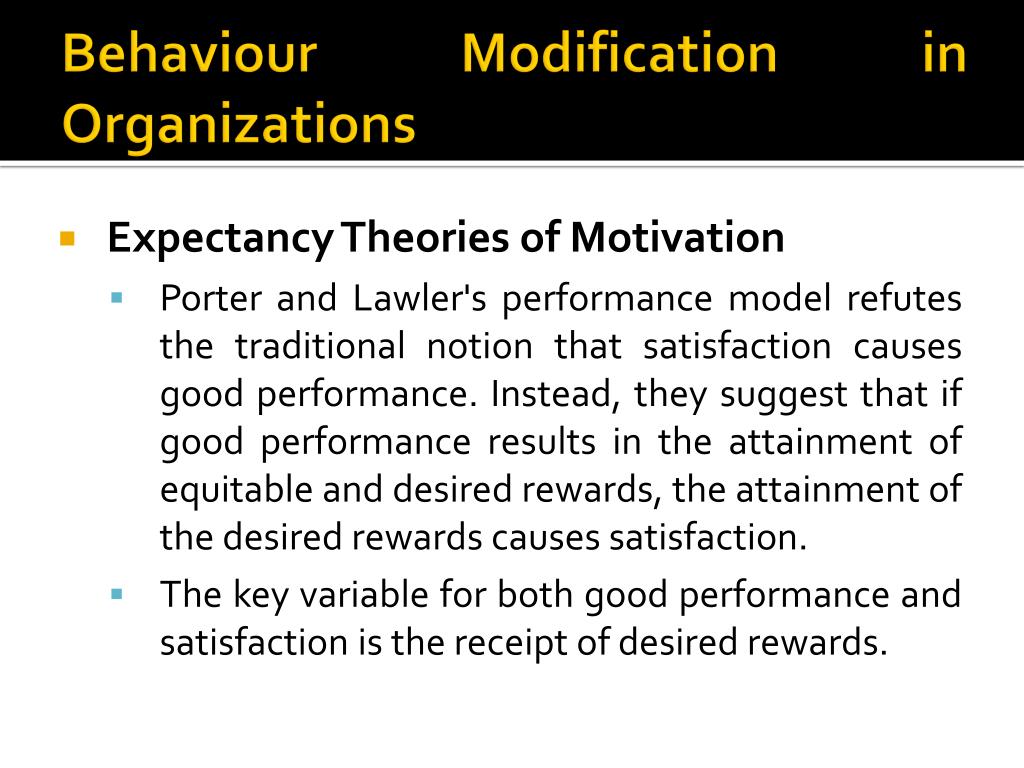 Behaviour Modification in Organizations

Expectancy Theories of Motivation

Porter and Lawler's performance model refutes the traditional notion that satisfaction causes good performance. Instead, they suggest that if good performance results in the attainment of equitable and desired rewards, the attainment of the desired rewards causes satisfaction.

The key variable for both good performance and satisfaction is the receipt of desired rewards.